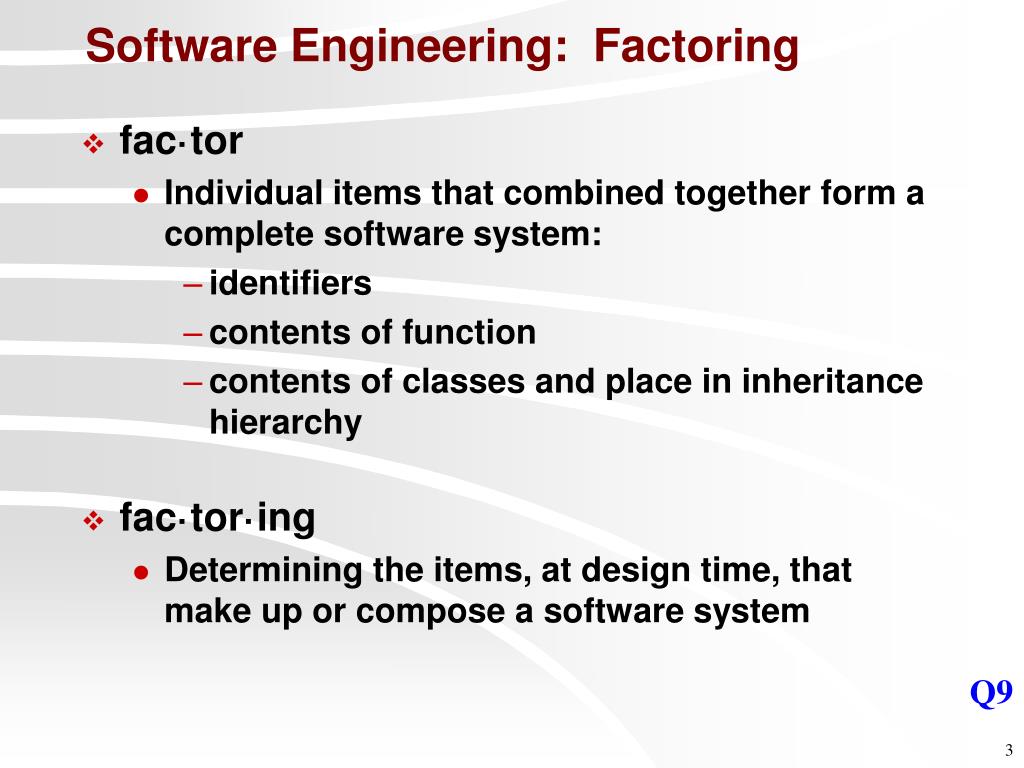 Software Engineering: Factoring

❖ fac·tor

● Individual items that combined together form a complete software system:

– identifiers

– contents of function

– contents of classes and place in inheritance hierarchy

❖ fac·tor·ing

● Determining the items, at design time, that make up or compose a software system

Q9

3